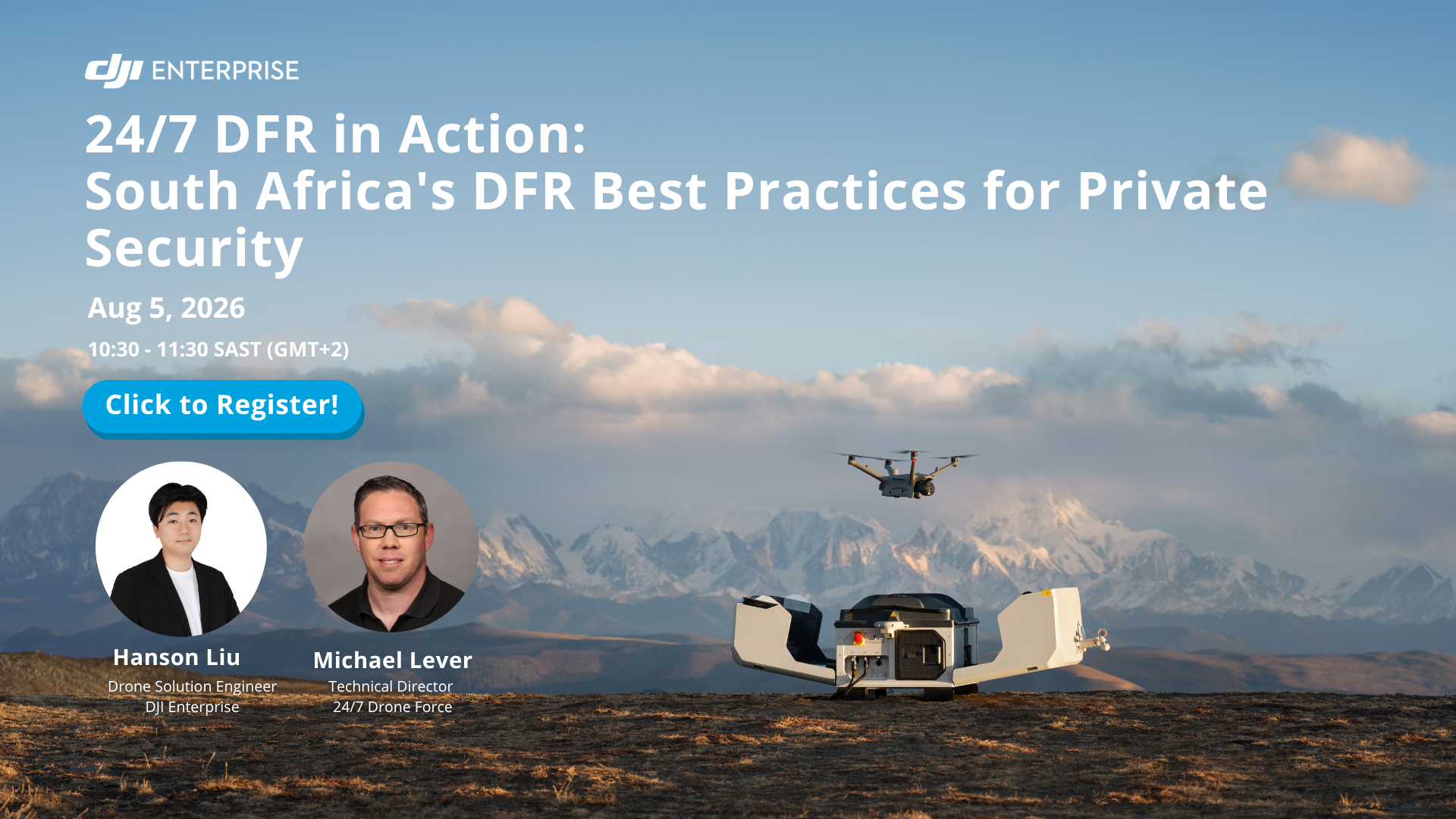 dji ENTERPRISE

24/7 DFR in Action:
South Africa's DFR Best Practices for Private Security

Aug 5, 2026

10:30 - 11:30 SAST (GMT+2)

Click to Register!

Hanson Liu
Drone Solution Engineer
DJI Enterprise

Michael Lever
Technical Director
24/7 Drone Force